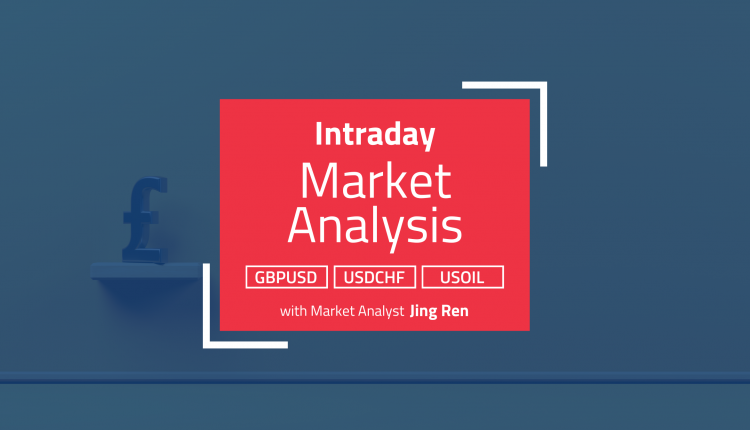 £

Intraday
Market
Analysis

GBPUSD USDCHF USOIL

with Market Analyst Jing Ren